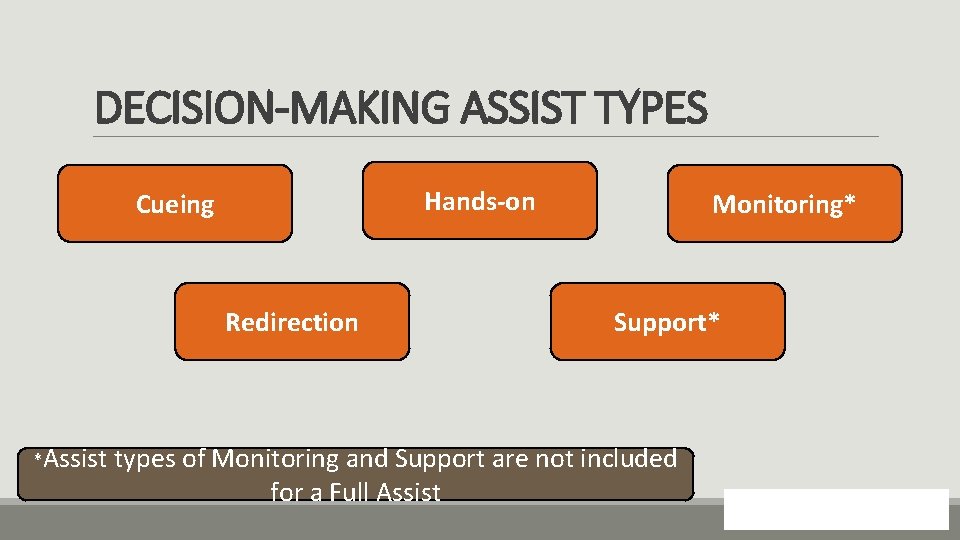 DECISION-MAKING ASSIST TYPES

Cueing

Hands-on

Monitoring*

Redirection

Support*

*Assist types of Monitoring and Support are not included for a Full Assist